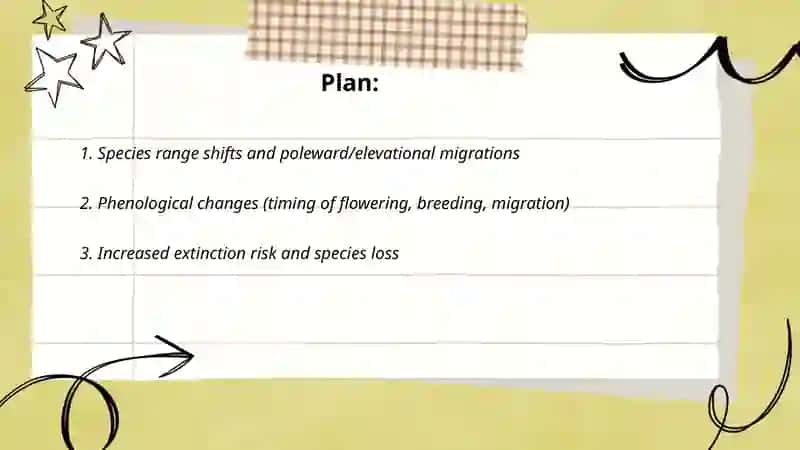 Plan:

1. Species range shifts and poleward/elevational migrations

2. Phenological changes (timing of flowering, breeding, migration)

3. Increased extinction risk and species loss